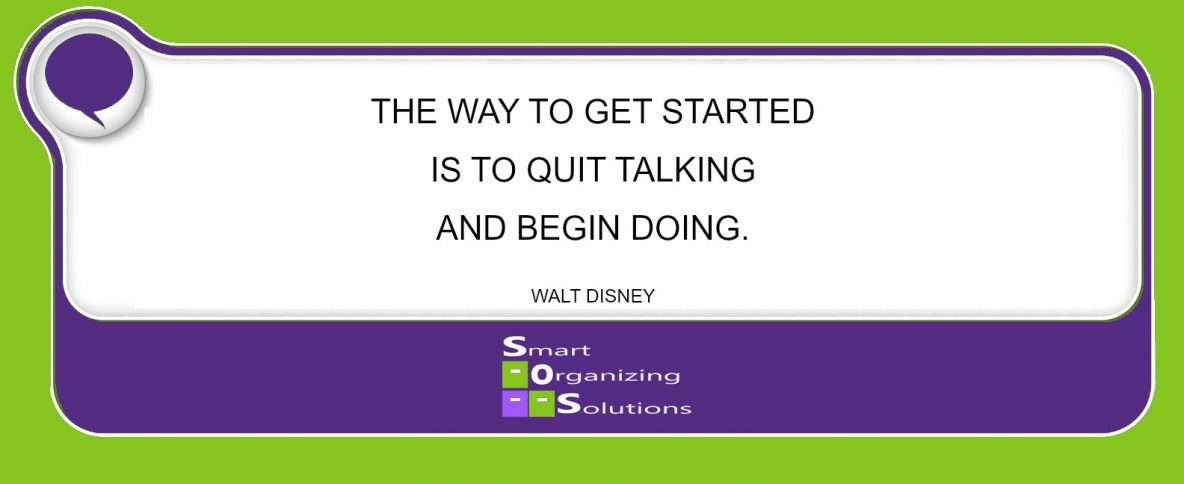 THE WAY TO GET STARTED
IS TO QUIT TALKING
AND BEGIN DOING.

WALT DISNEY

Smart
Organizing
Solutions